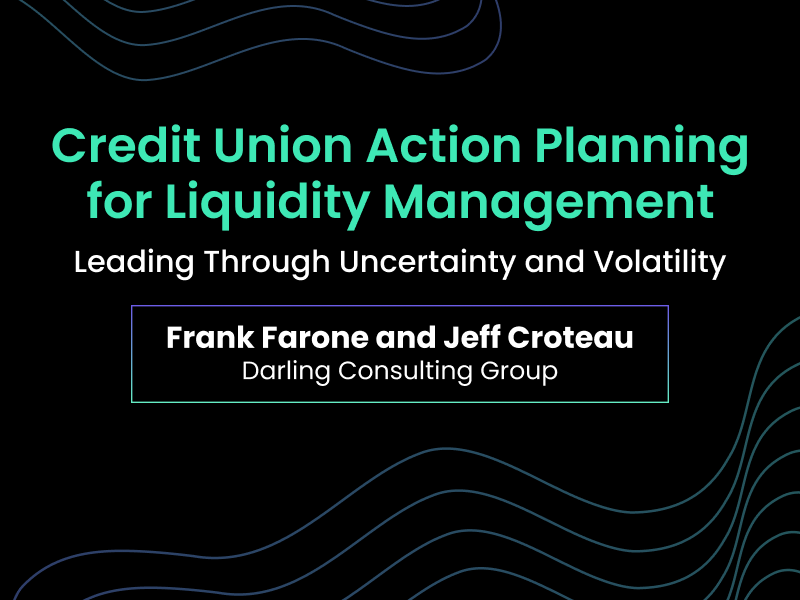 Credit Union Action Planning for Liquidity Management

Leading Through Uncertainty and Volatility

Frank Farone and Jeff Croteau
Darling Consulting Group